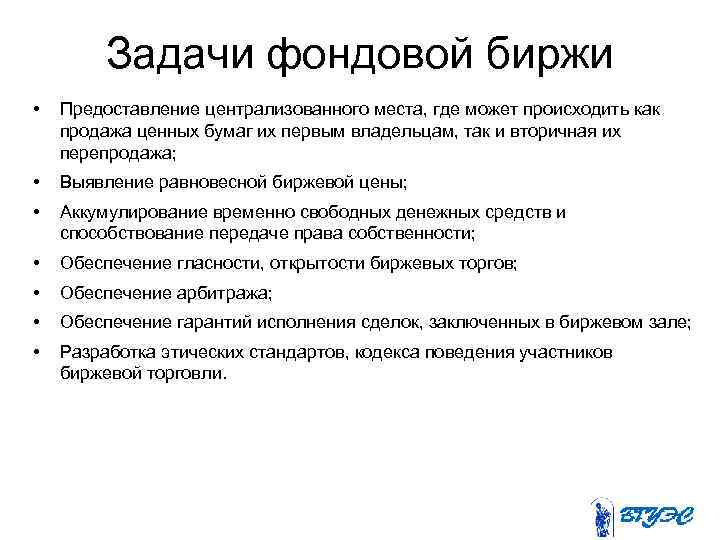 Задачи фондовой биржи

• Предоставление централизованного места, где может происходить как продажа ценных бумаг их первым владельцам, так и вторичная их перепродажа;

• Выявление равновесной биржевой цены;

• Аккумулирование временно свободных денежных средств и способствование передаче права собственности;

• Обеспечение гласности, открытости биржевых торгов;

• Обеспечение арбитража;

• Обеспечение гарантий исполнения сделок, заключенных в биржевом зале;

• Разработка этических стандартов, кодекса поведения участников биржевой торговли.

ВГУЭС